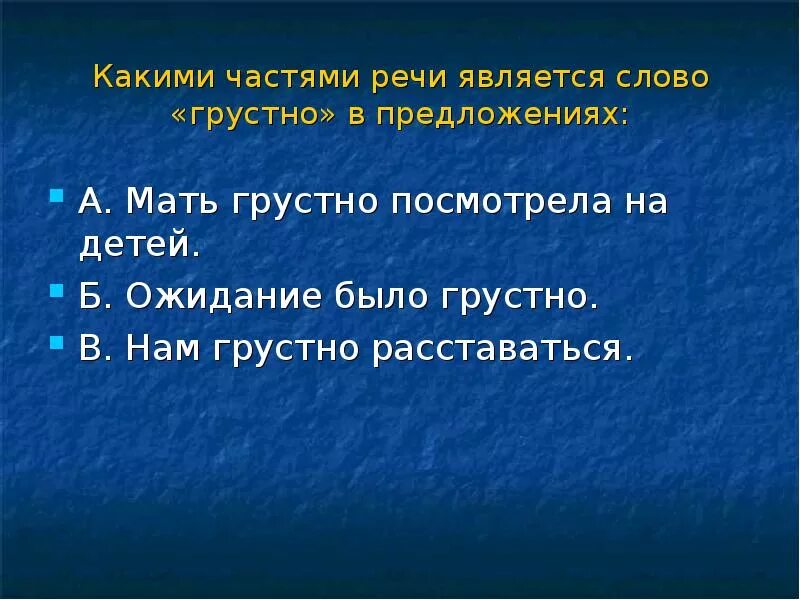 Какими частями речи является слово «грустно» в предложениях:

А. Мать грустно посмотрела на детей.

Б. Ожидание было грустно.

В. Нам грустно расставаться.